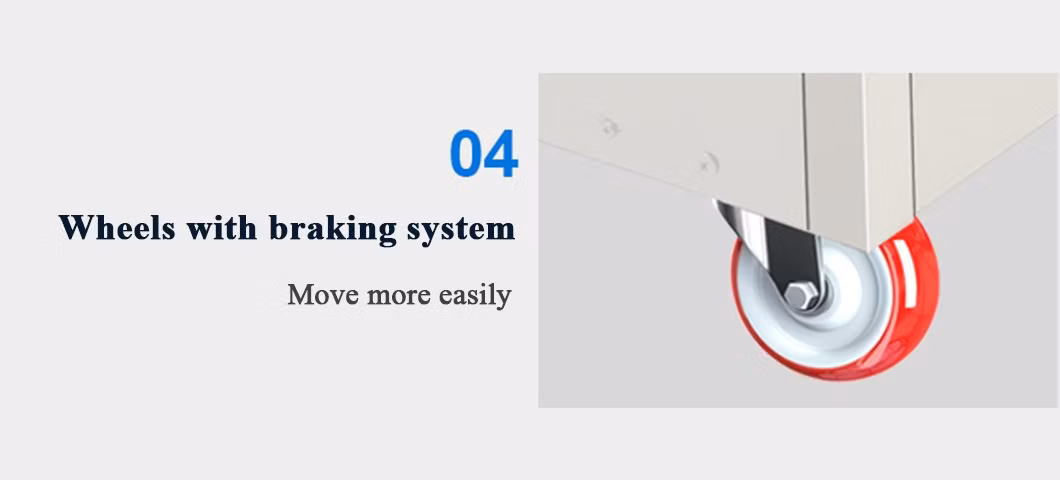 04

Wheels with braking system

Move more easily